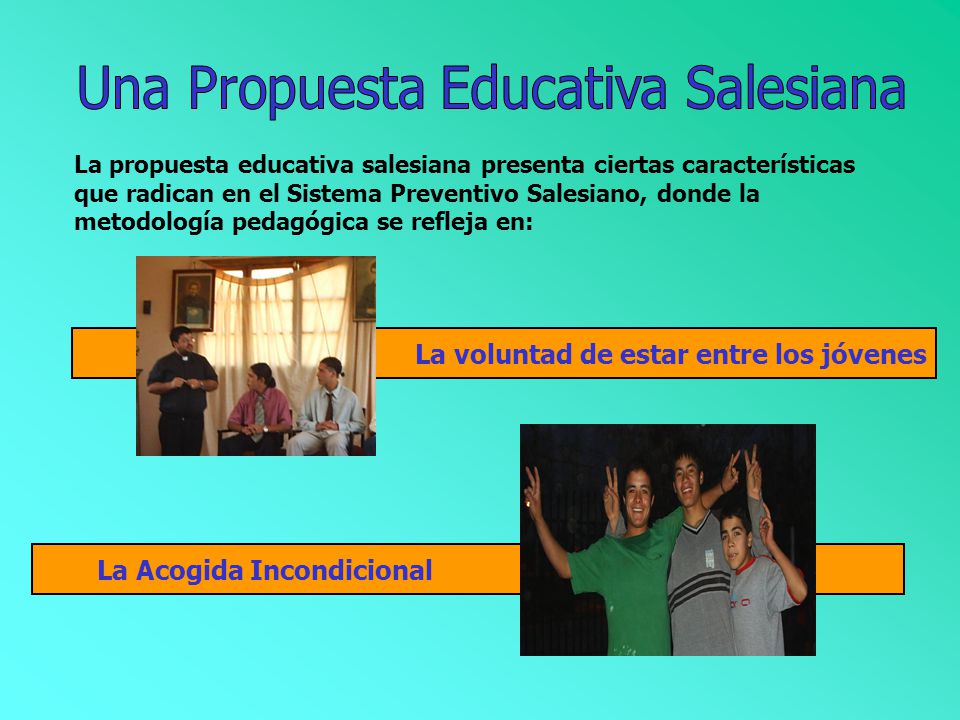 Una Propuesta Educativa Salesiana

La propuesta educativa salesiana presenta ciertas características que radican en el Sistema Preventivo Salesiano, donde la metodología pedagógica se refleja en:

La voluntad de estar entre los jóvenes

La Acogida Incondicional